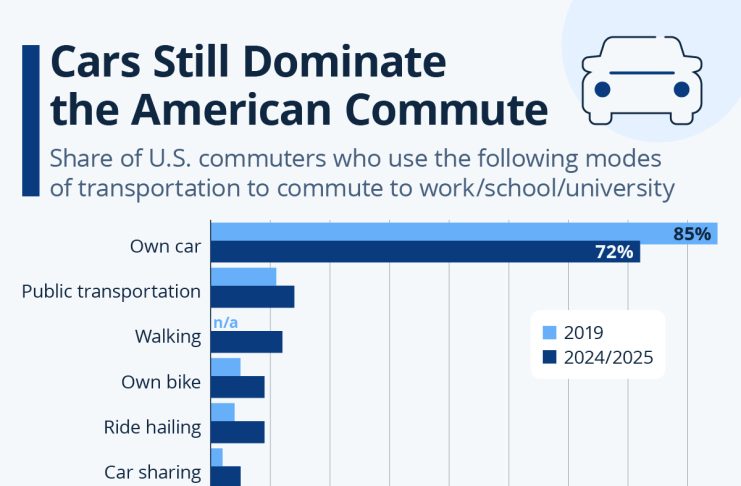 Cars Still Dominate the American Commute

Share of U.S. commuters who use the following modes of transportation to commute to work/school/university

Own car
85%
72%
Public transportation
Walking
n/a
Own bike
Ride hailing
Car sharing

2019
2024/2025